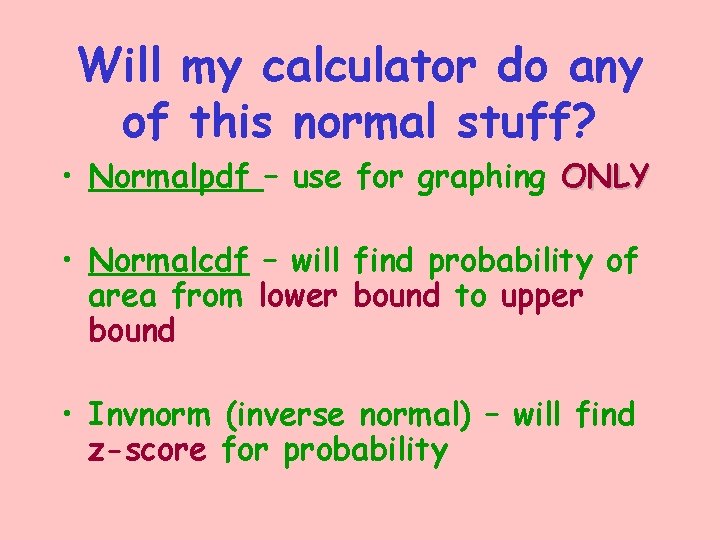 Will my calculator do any of this normal stuff?

• Normalpdf – use for graphing ONLY

• Normalcdf – will find probability of area from lower bound to upper bound

• Invnorm (inverse normal) – will find z-score for probability